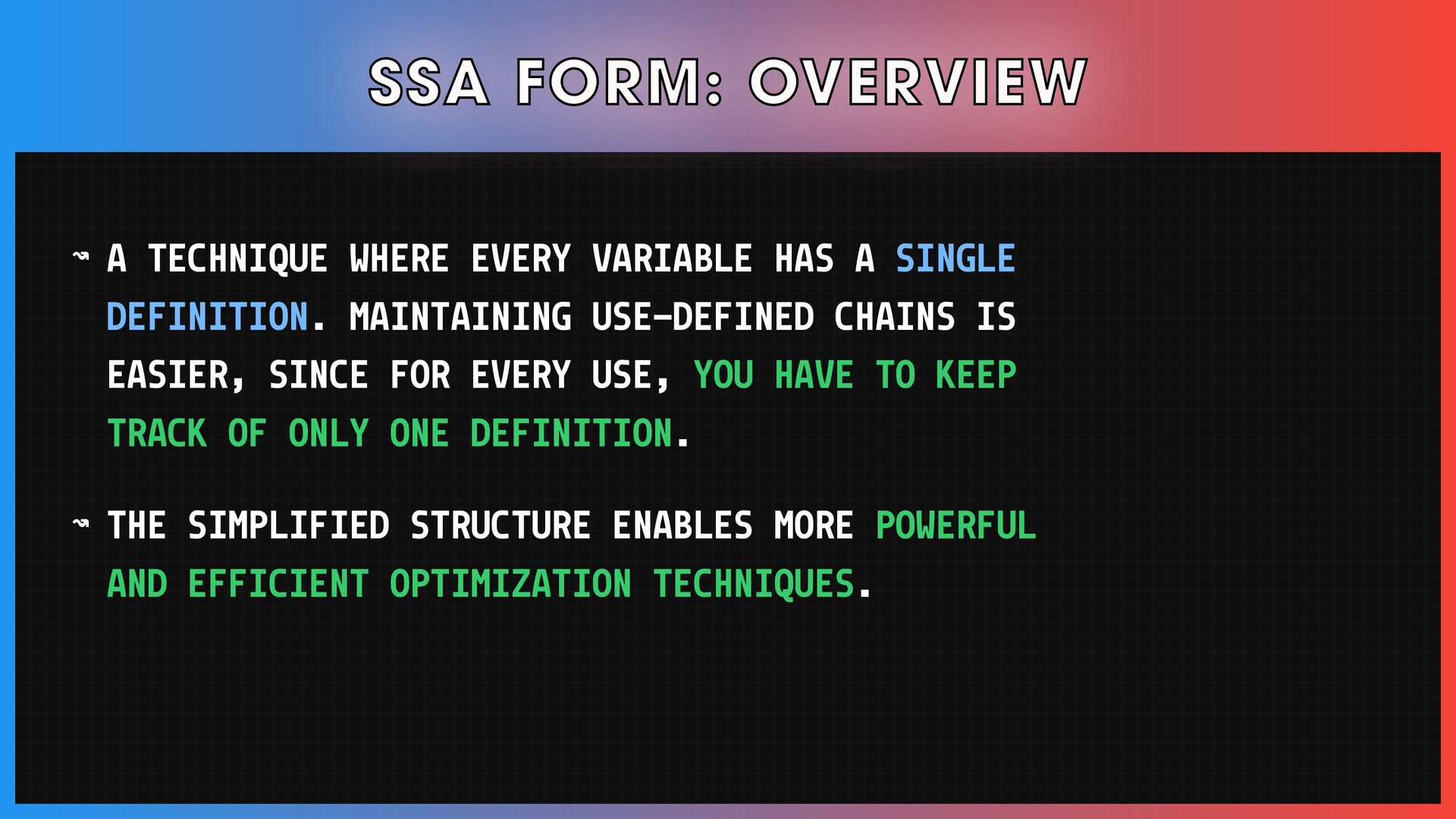 SSA FORM: OVERVIEW

↝ A TECHNIQUE WHERE EVERY VARIABLE HAS A SINGLE DEFINITION. MAINTAINING USE-DEFINED CHAINS IS EASIER, SINCE FOR EVERY USE, YOU HAVE TO KEEP TRACK OF ONLY ONE DEFINITION.

↝ THE SIMPLIFIED STRUCTURE ENABLES MORE POWERFUL AND EFFICIENT OPTIMIZATION TECHNIQUES.